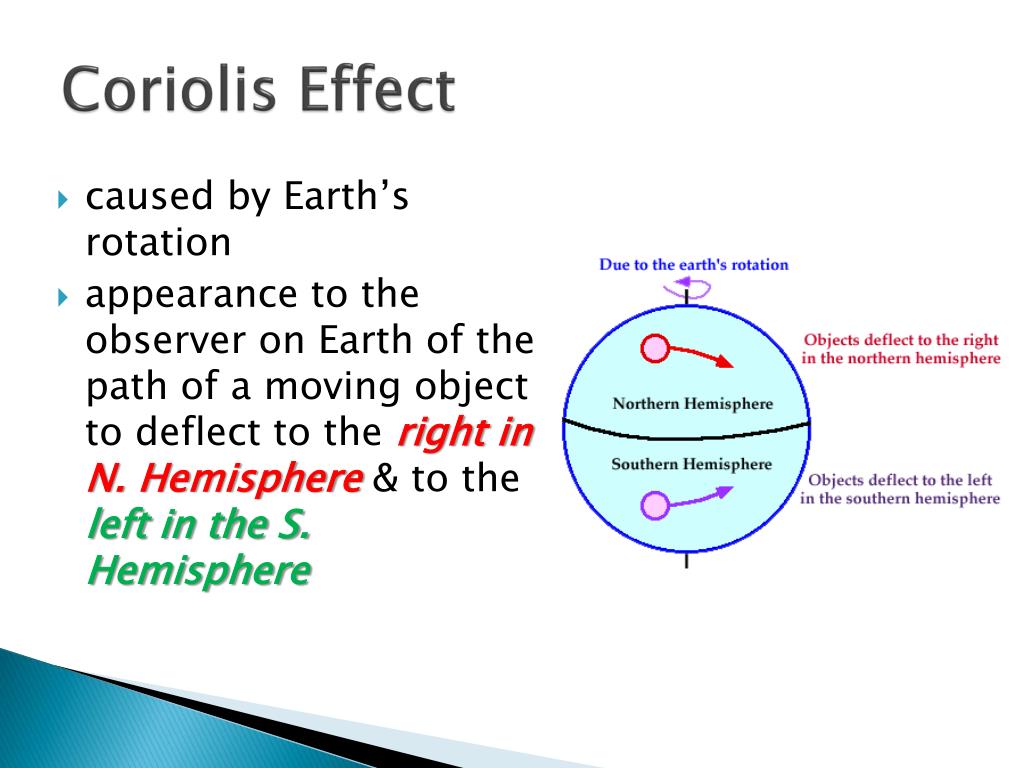 Coriolis Effect

caused by Earth's rotation

appearance to the observer on Earth of the path of a moving object to deflect to the right in N. Hemisphere & to the left in the S. Hemisphere

Due to the earth's rotation

Objects deflect to the right in the northern hemisphere

Northern Hemisphere

Southern Hemisphere

Objects deflect to the left in the southern hemisphere